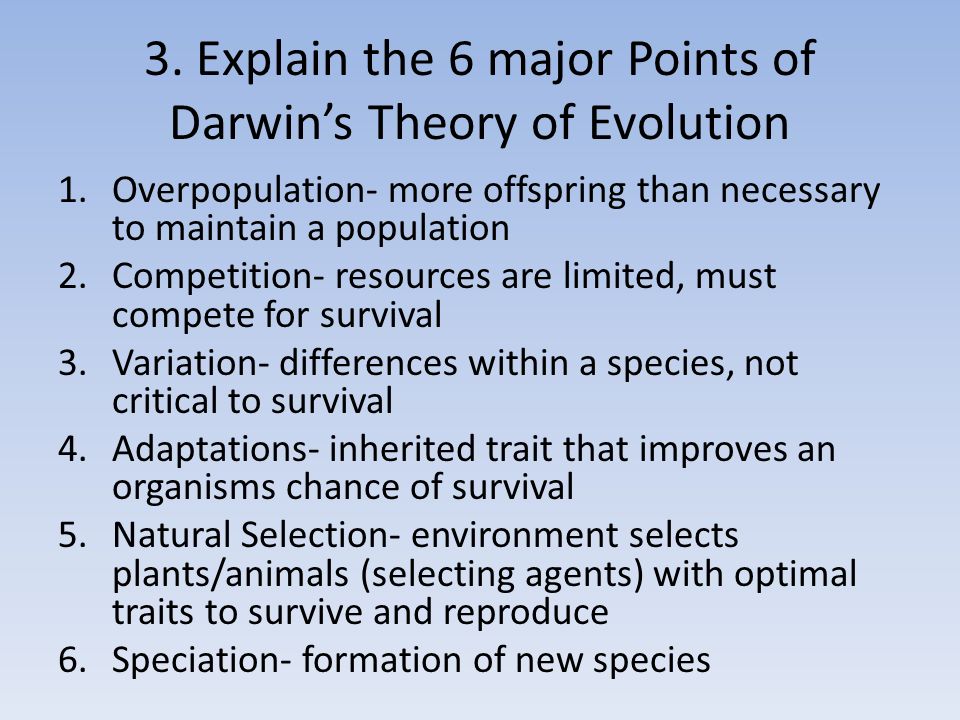 3. Explain the 6 major Points of Darwin’s Theory of Evolution

1. Overpopulation- more offspring than necessary to maintain a population
2. Competition- resources are limited, must compete for survival
3. Variation- differences within a species, not critical to survival
4. Adaptations- inherited trait that improves an organisms chance of survival
5. Natural Selection- environment selects plants/animals (selecting agents) with optimal traits to survive and reproduce
6. Speciation- formation of new species